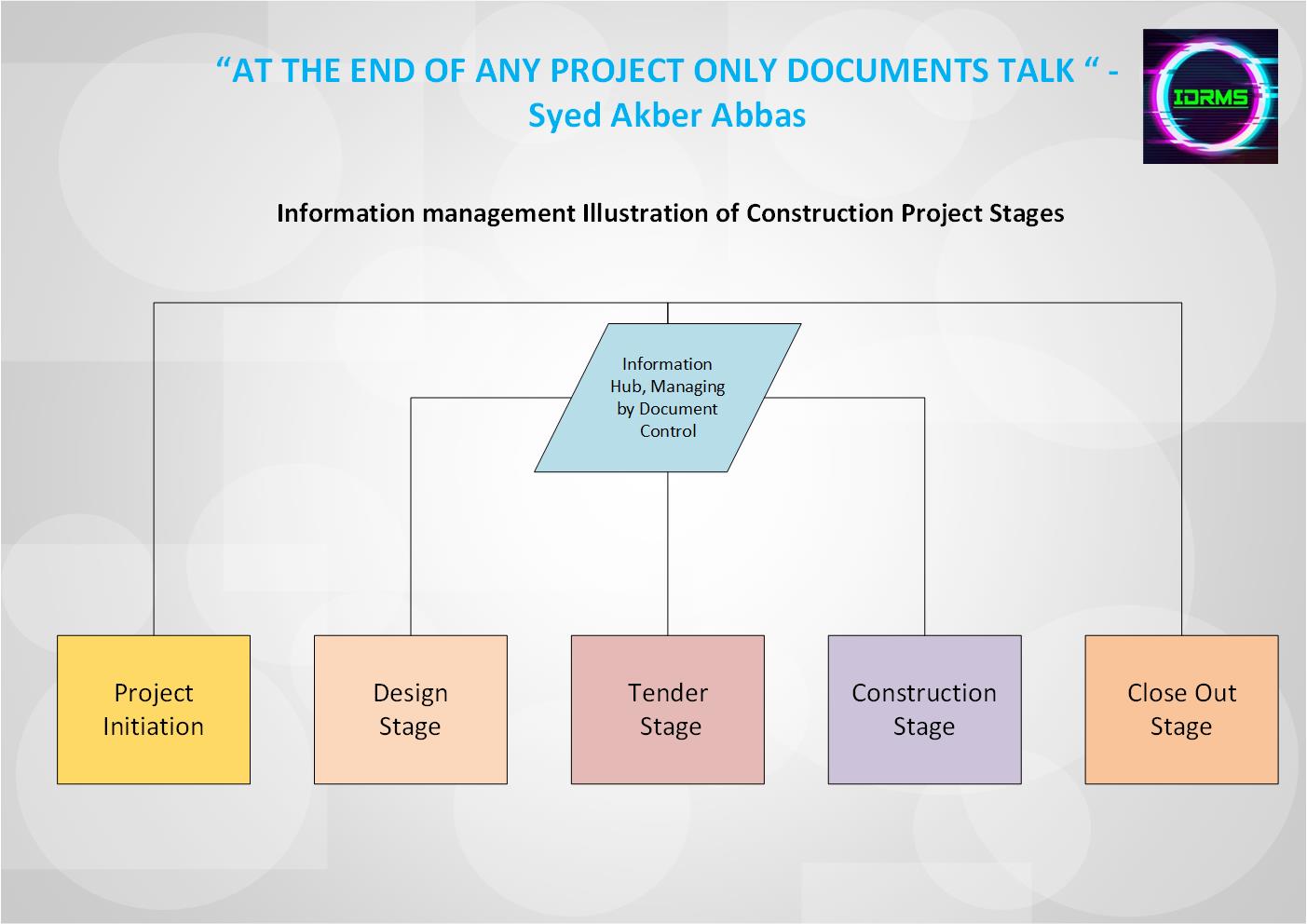 “AT THE END OF ANY PROJECT ONLY DOCUMENTS TALK “ - Syed Akber Abbas

IDRMS

Information management Illustration of Construction Project Stages

Information Hub, Managing by Document Control

Project Initiation

Design Stage

Tender Stage

Construction Stage

Close Out Stage